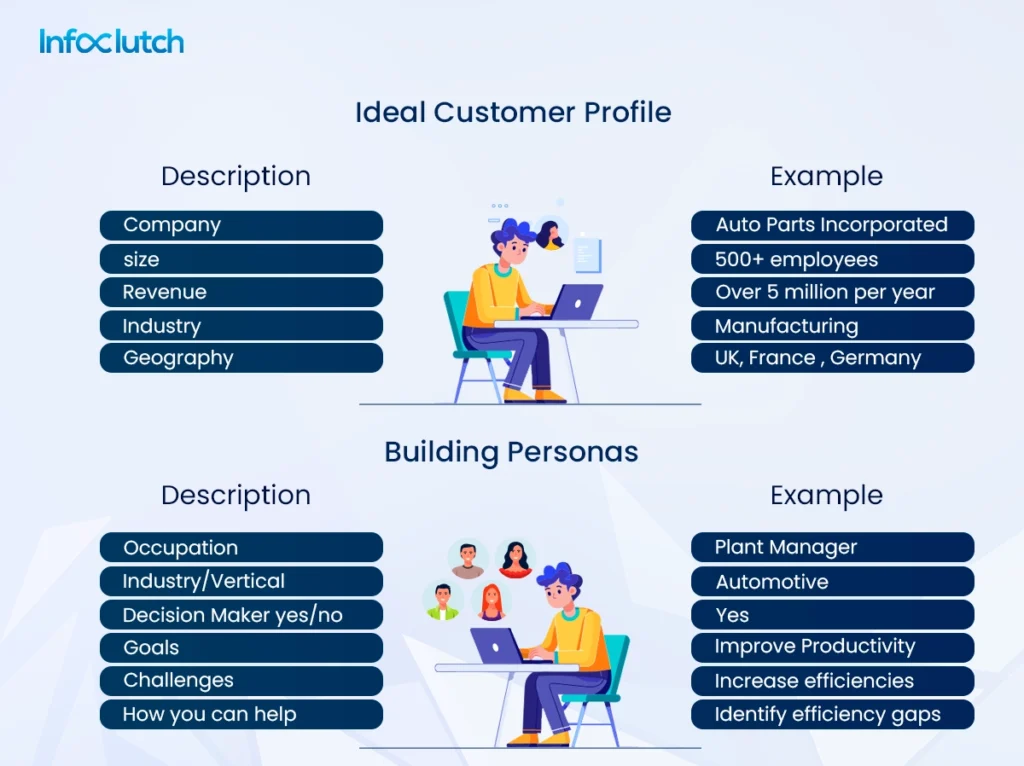 Infoclutch

Ideal Customer Profile

Description

Company

size

Revenue

Industry

Geography

Example

Auto Parts Incorporated

500+ employees

Over 5 million per year

Manufacturing

UK, France , Germany

Building Personas

Description

Occupation

Industry/Vertical

Decision Maker yes/no

Goals

Challenges

How you can help

Example

Plant Manager

Automotive

Yes

Improve Productivity

Increase efficiencies

Identify efficiency gaps